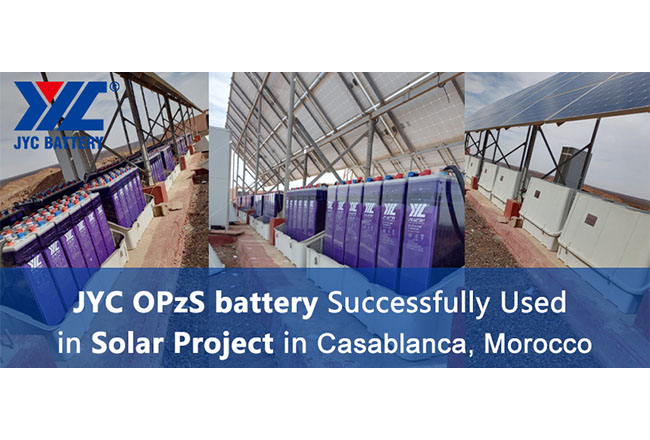 JYC®
JYC BATTERY

JYC OPzS battery Successfully Used in Solar Project in Casablanca, Morocco